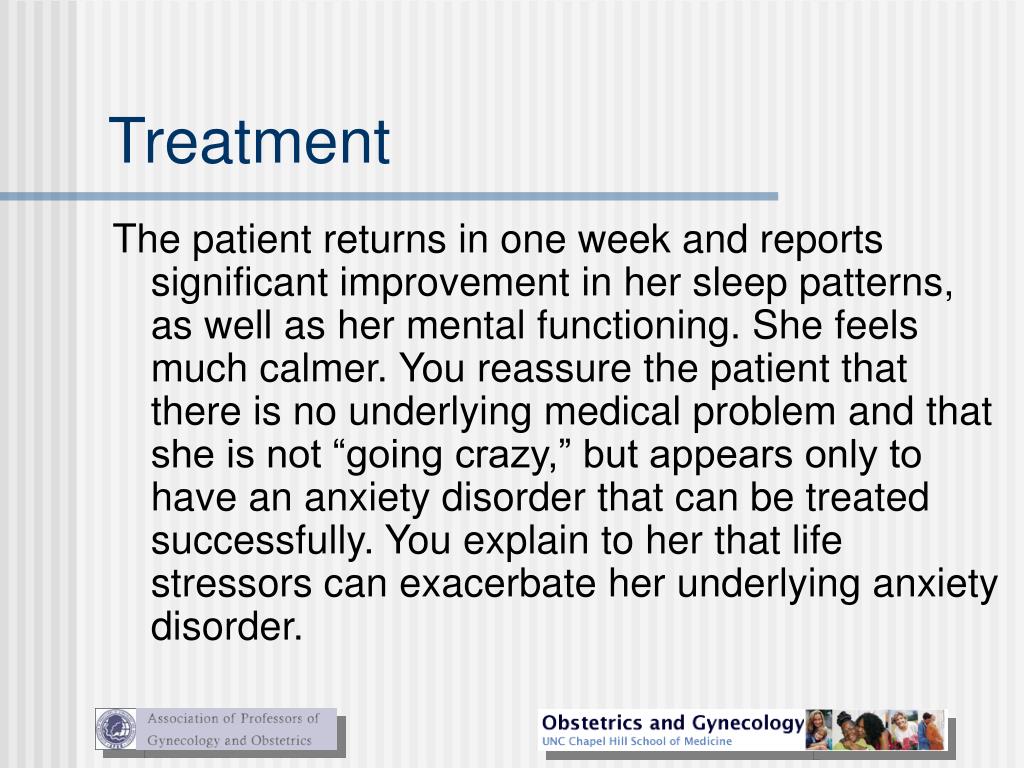 Treatment

The patient returns in one week and reports significant improvement in her sleep patterns, as well as her mental functioning. She feels much calmer. You reassure the patient that there is no underlying medical problem and that she is not “going crazy,” but appears only to have an anxiety disorder that can be treated successfully. You explain to her that life stressors can exacerbate her underlying anxiety disorder.

Association of Professors of Gynecology and Obstetrics

Obstetrics and Gynecology
UNC Chapel Hill School of Medicine